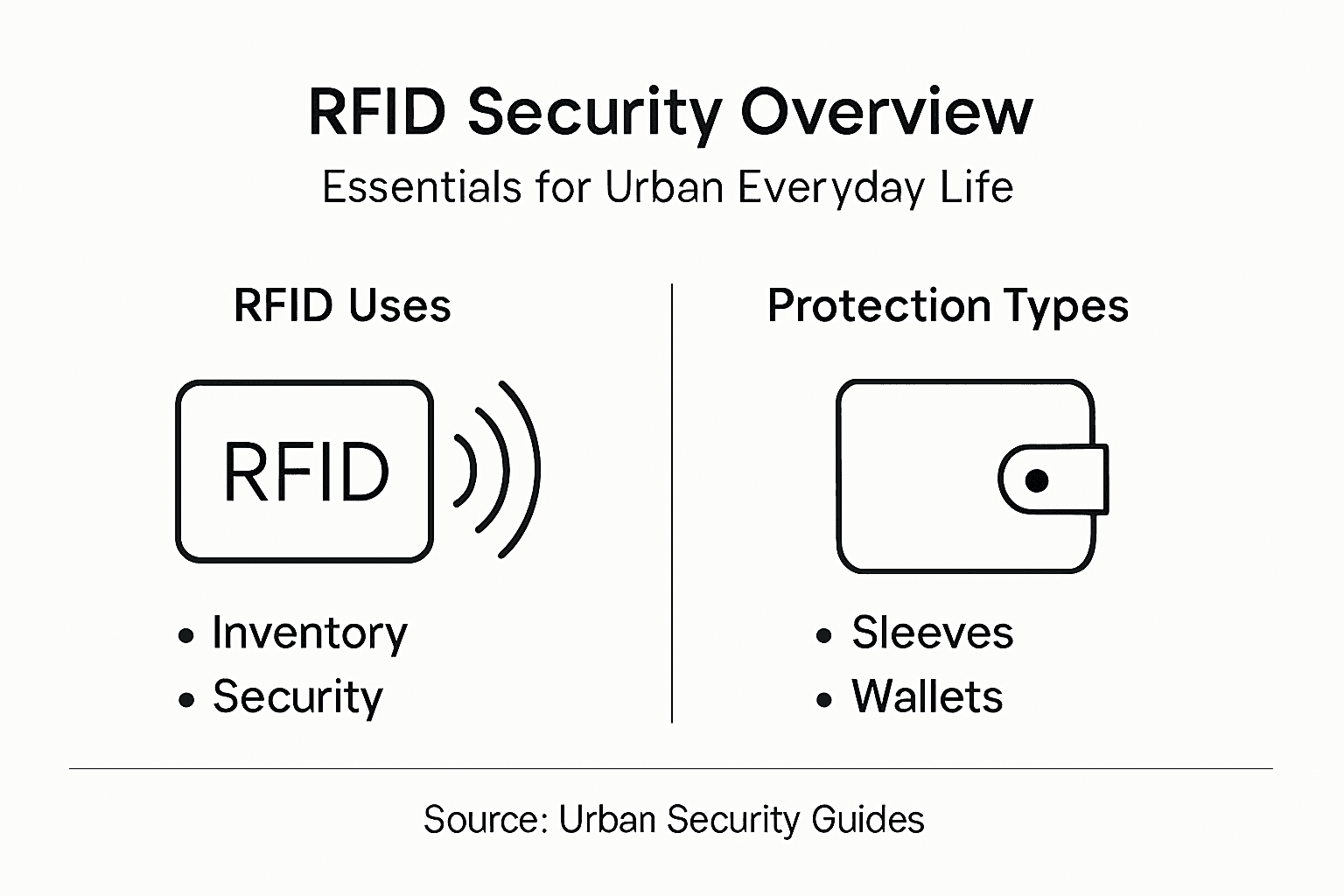 RFID Security Overview

Essentials for Urban Everyday Life

RFID Uses

RFID

• Inventory
• Security

Protection Types

• Sleeves
• Wallets

Source: Urban Security Guides